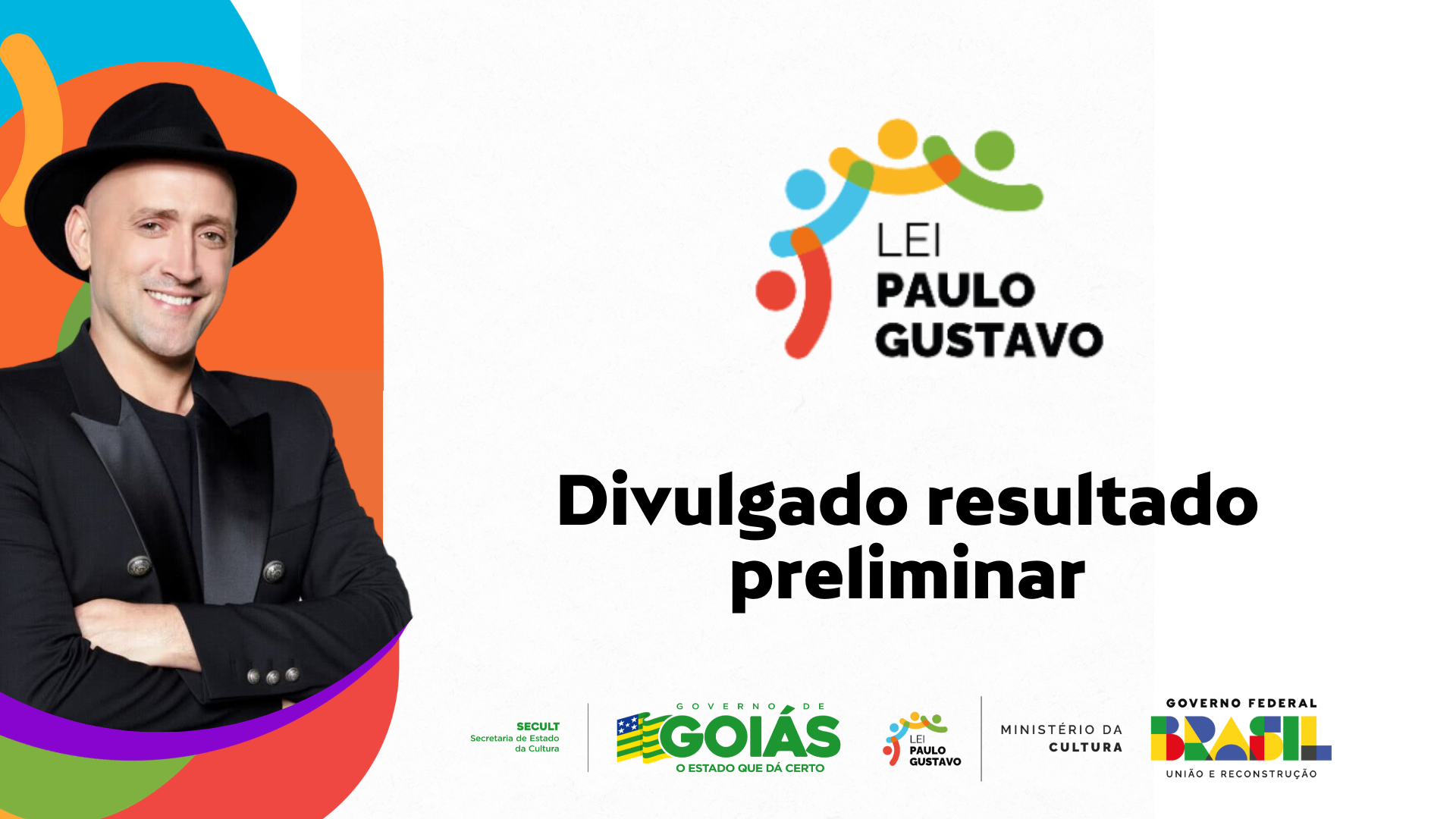 LEI
PAULO
GUSTAVO

Divulgado resultado preliminar

SECULT
Secretaria de Estado da Cultura

GOVERNO DE
GOIÁS
O ESTADO QUE DÁ CERTO

LEI
PAULO
GUSTAVO

MINISTÉRIO DA CULTURA

GOVERNO FEDERAL
BRASIL
UNIÃO E RECONSTRUÇÃO